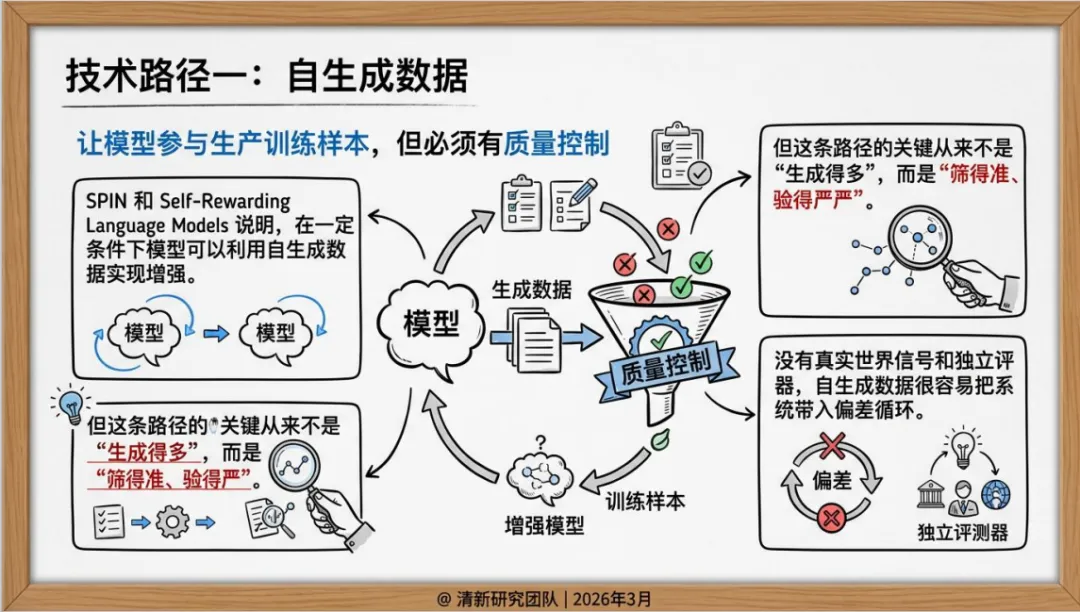 技术路径一：自生成数据

让模型参与生产训练样本，但必须有质量控制

SPIN 和 Self-Rewarding Language Models 说明，在一定条件下模型可以利用自生成数据实现增强。

模型

模型

但这条路径的关键从来不是“生成得多”，而是“筛得准、验得严”。

模型

生成数据

质量控制

训练样本

增强模型

但这条路径的关键从来不是“生成得多”，而是“筛得准、验得严严”。

没有真实世界信号和独立评器，自生成数据很容易把系统带入偏差循环。

偏差

独立评测器

@ 清新研究团队 | 2026年3月